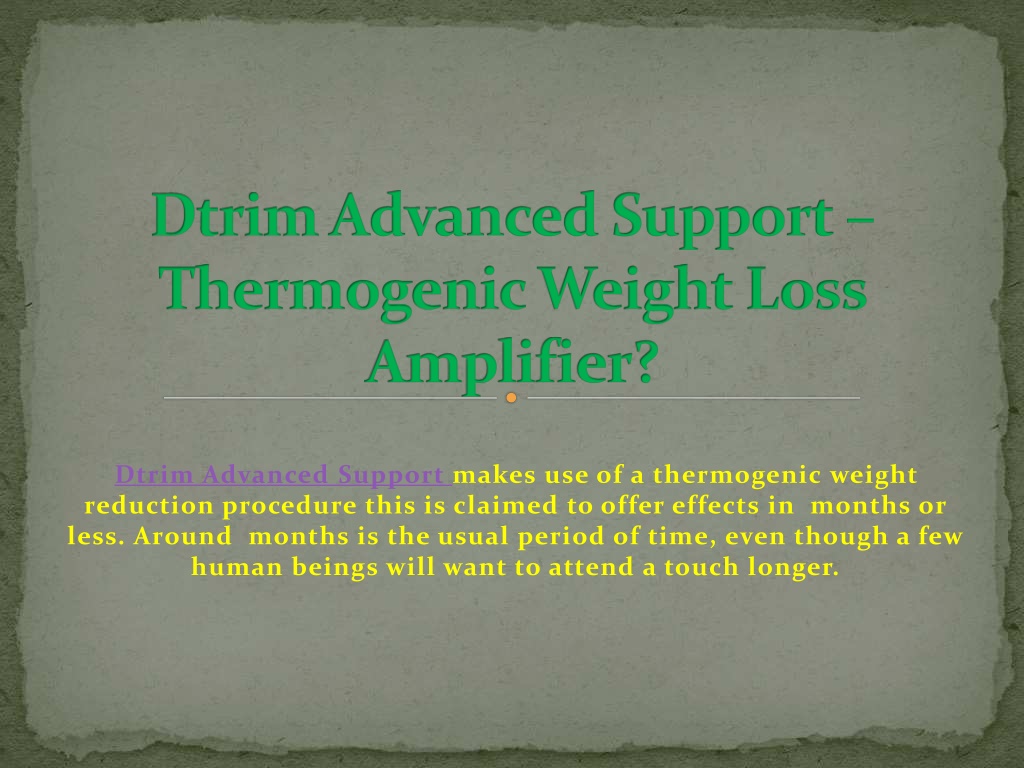 Dtrim Advanced Support – Thermogenic Weight Loss Amplifier?

Dtrim Advanced Support makes use of a thermogenic weight reduction procedure this is claimed to offer effects in months or less. Around months is the usual period of time, even though a few human beings will want to attend a touch longer.